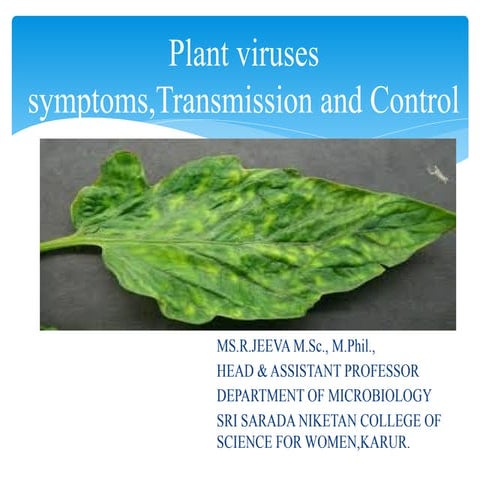 Plant viruses
symptoms,Transmission and Control

MS.R.JEEVA M.Sc., M.Phil.,
HEAD & ASSISTANT PROFESSOR
DEPARTMENT OF MICROBIOLOGY
SRI SARADA NIKETAN COLLEGE OF SCIENCE FOR WOMEN,KARUR.